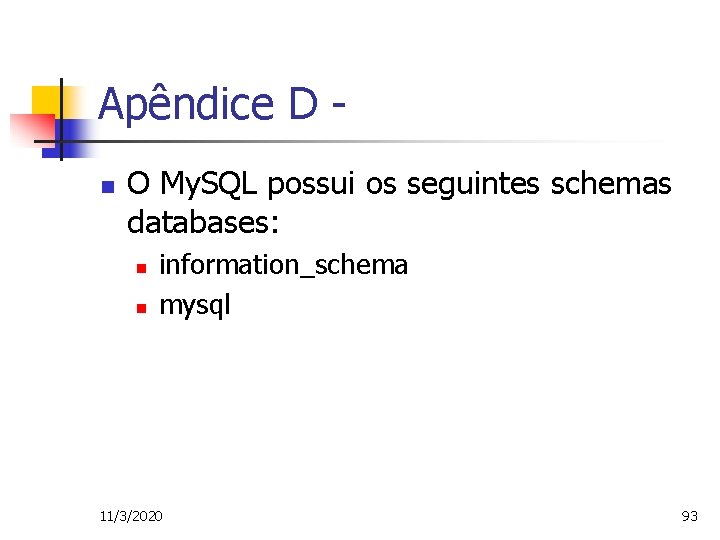 Apêndice D -

O MySQL possui os seguintes schemas databases:

information_schema

mysql

11/3/2020

93